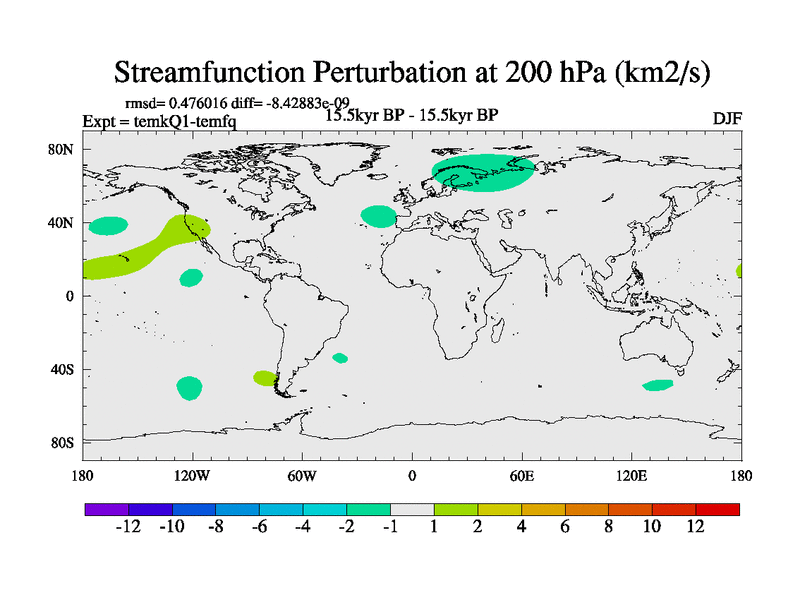 Streamfunction Perturbation at 200 hPa (km2/s)

rmsd= 0.476016 diff= -8.42883e-09
Expt = temkQ1-temfq
15.5kyr BP - 15.5kyr BP
DJF

80N
40N
0
40S
80S

180
120W
60W
0
60E
120E
180

-12 -10 -8 -6 -4 -2 -1 1 2 4 6 8 10 12